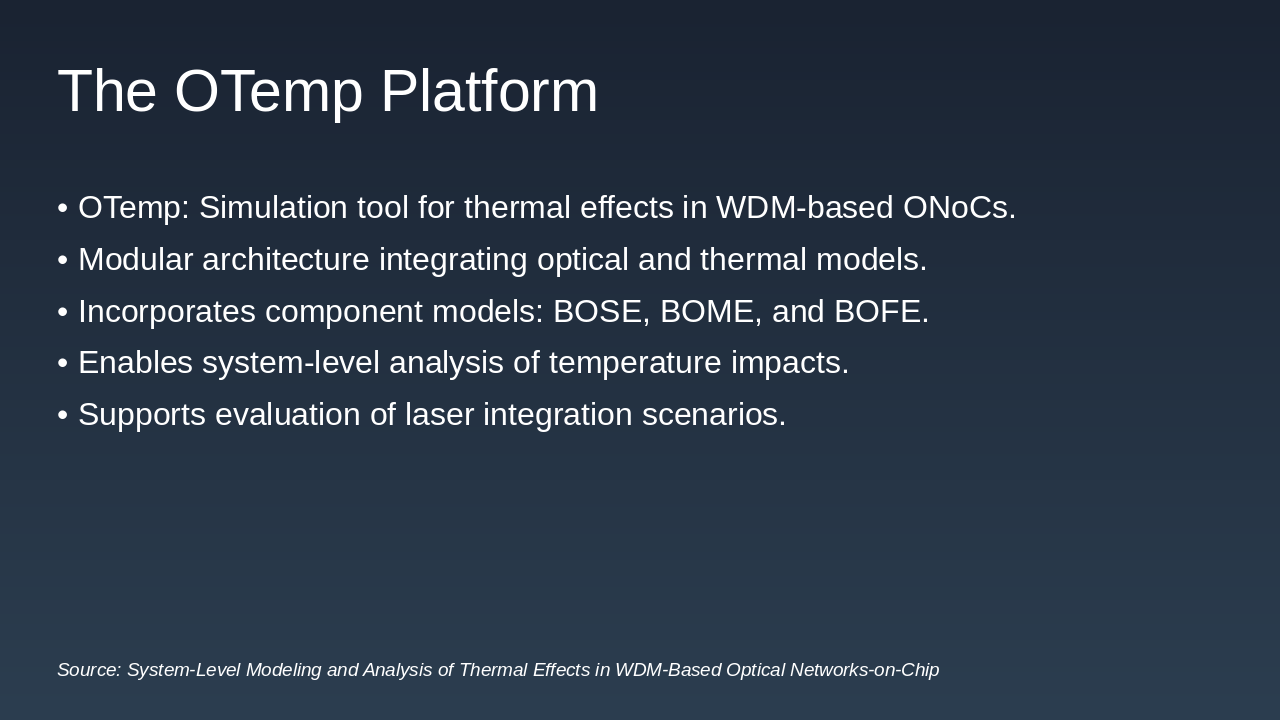 The OTemp Platform

• OTemp: Simulation tool for thermal effects in WDM-based ONoCs.
• Modular architecture integrating optical and thermal models.
• Incorporates component models: BOSE, BOME, and BOFE.
• Enables system-level analysis of temperature impacts.
• Supports evaluation of laser integration scenarios.

Source: System-Level Modeling and Analysis of Thermal Effects in WDM-Based Optical Networks-on-Chip